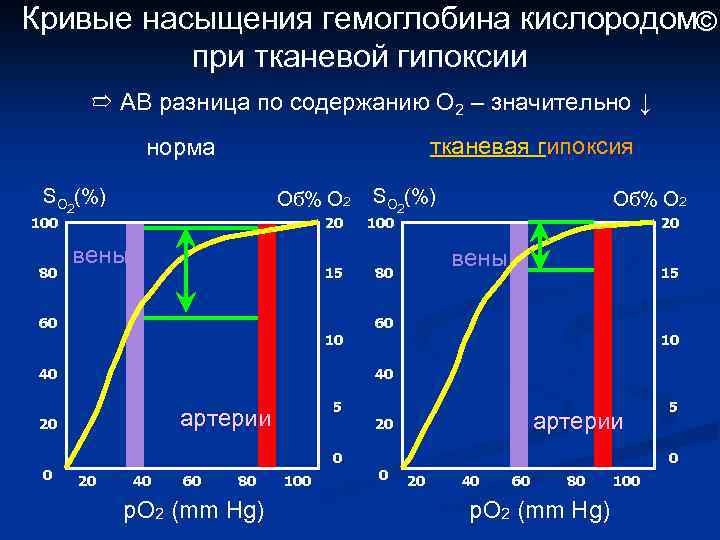 Кривые насыщения гемоглобина кислородом© при тканевой гипоксии

⇨ АВ разница по содержанию $O_2$ – значительно ↓

норма

$S_{O_2}$(%)

Об% $O_2$

100
80
60
40
20
0

20
15
10
5
0

вены

артерии

20 40 60 80 100

$pO_2$ (mm Hg)

тканевая гипоксия

$S_{O_2}$(%)

Об% $O_2$

100
80
60
40
20
0

20
15
10
5
0

вены

артерии

20 40 60 80 100

$pO_2$ (mm Hg)